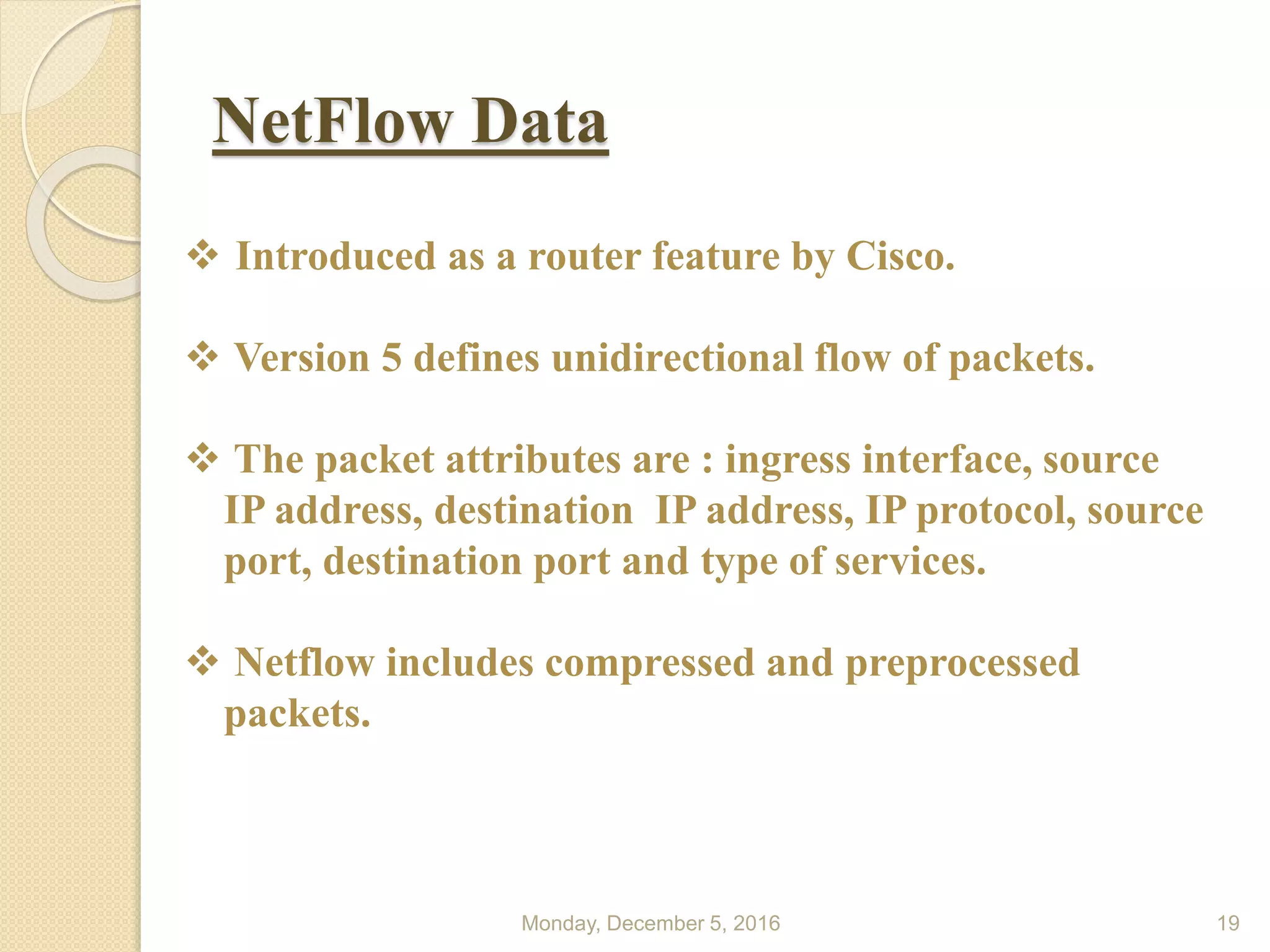 NetFlow Data

❖ Introduced as a router feature by Cisco.

❖ Version 5 defines unidirectional flow of packets.

❖ The packet attributes are : ingress interface, source IP address, destination IP address, IP protocol, source port, destination port and type of services.

❖ Netflow includes compressed and preprocessed packets.

Monday, December 5, 2016

19